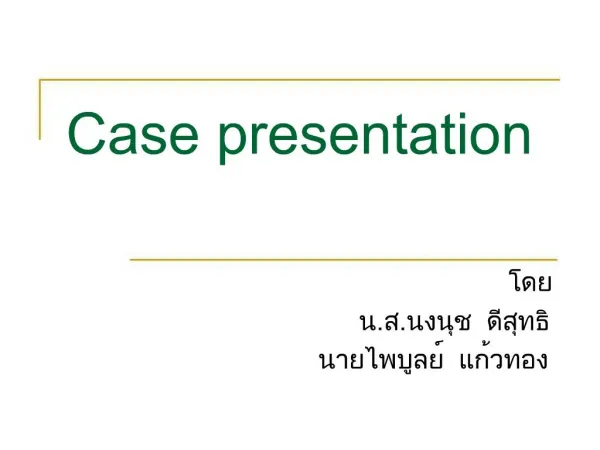 Case presentation

โดย
น.ส.นงนุช ดีสุทธิ
นายไพบูลย์ แก้วทอง